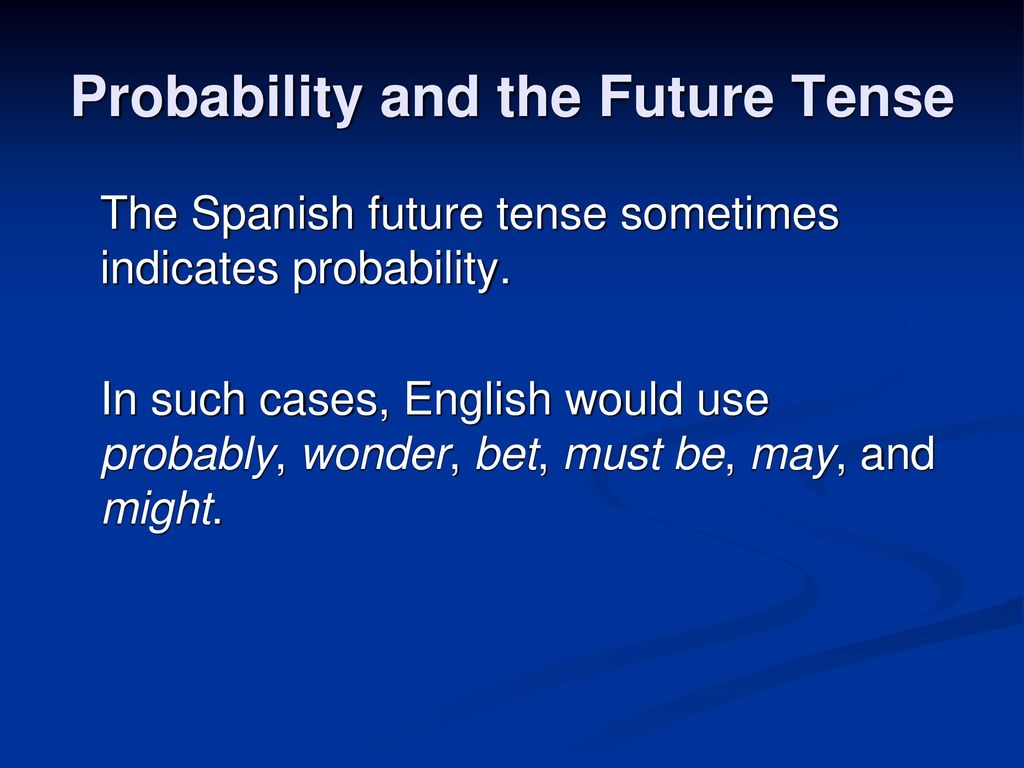 Probability and the Future Tense

The Spanish future tense sometimes indicates probability.

In such cases, English would use probably, wonder, bet, must be, may, and might.